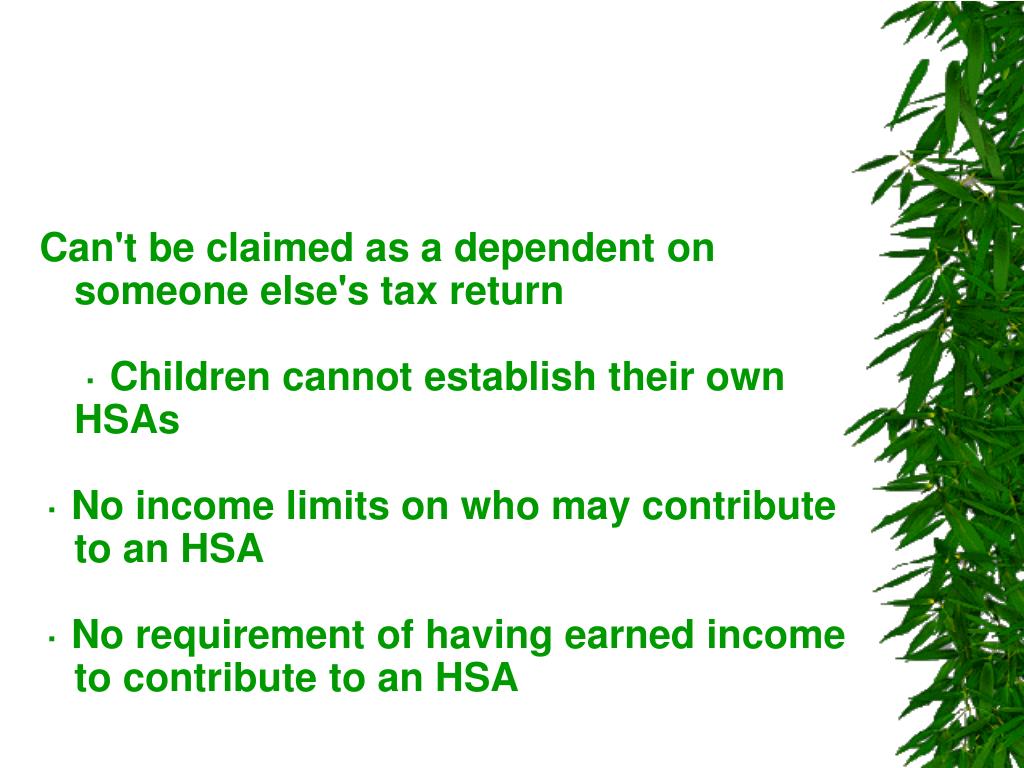 Can't be claimed as a dependent on someone else's tax return

· Children cannot establish their own HSAs

· No income limits on who may contribute to an HSA

· No requirement of having earned income to contribute to an HSA